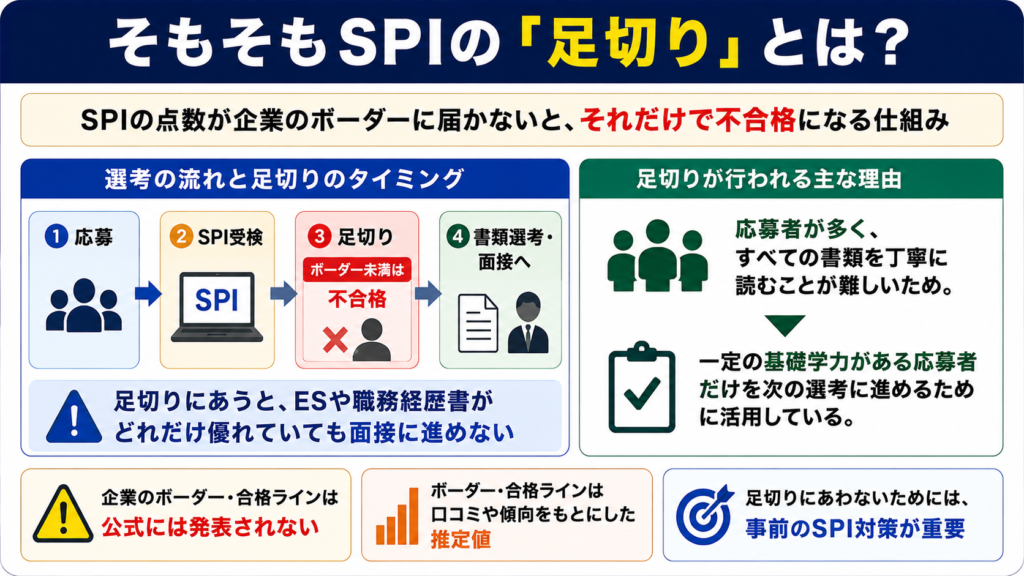 そもそもSPIの「足切り」とは？

SPIの点数が企業のボーダーに届かないと、それだけで不合格になる仕組み

選考の流れと足切りのタイミング

1 応募

2 SPI受検

SPI

3 足切り

ボーダー未満は

不合格

4 書類選考・面接へ

足切りにあうと、ESや職務経歴書がどれだけ優れていても面接に進めない

足切りが行われる主な理由

応募者が多く、すべての書類を丁寧に読むことが難しいため。

一定の基礎学力がある応募者だけを次の選考に進めるために活用している。

企業のボーダー・合格ラインは公式には発表されない

ボーダー・合格ラインは口コミや傾向をもとにした推定値

足切りにあわないためには、事前のSPI対策が重要